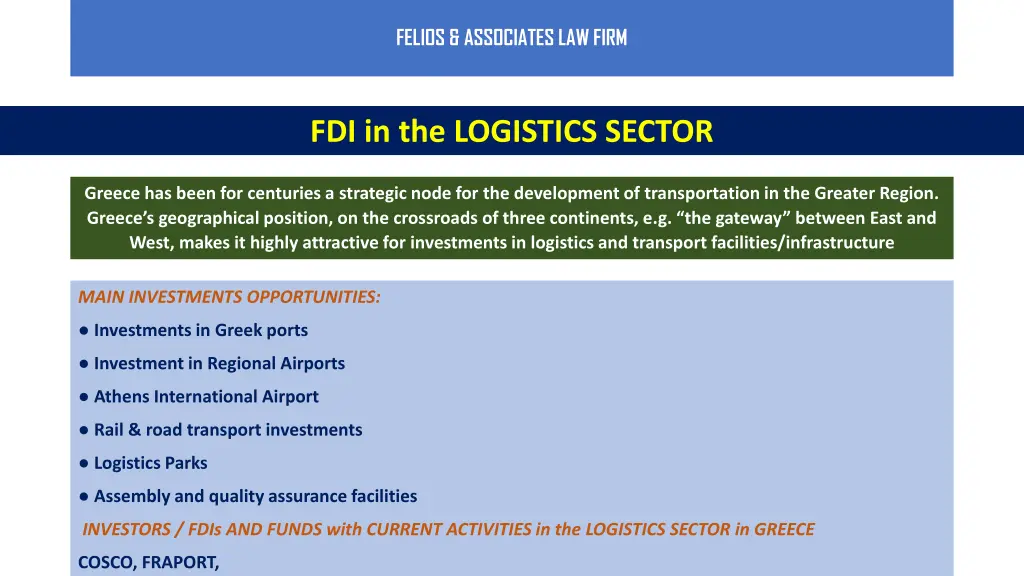 FELIOS & ASSOCIATES LAW FIRM

FDI in the LOGISTICS SECTOR

Greece has been for centuries a strategic node for the development of transportation in the Greater Region. Greece's geographical position, on the crossroads of three continents, e.g. "the gateway" between East and West, makes it highly attractive for investments in logistics and transport facilities/infrastructure

MAIN INVESTMENTS OPPORTUNITIES:

● Investments in Greek ports

● Investment in Regional Airports

● Athens International Airport

● Rail & road transport investments

● Logistics Parks

● Assembly and quality assurance facilities

INVESTORS / FDIs AND FUNDS with CURRENT ACTIVITIES in the LOGISTICS SECTOR in GREECE

COSCO, FRAPORT,